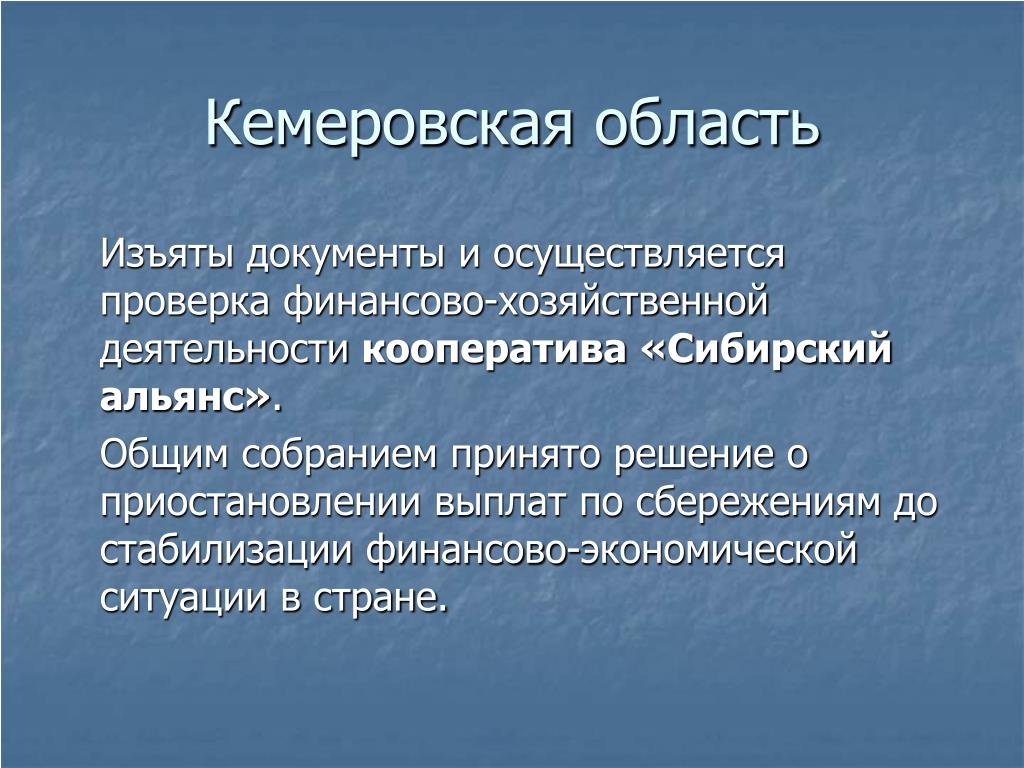 Кемеровская область

Изъяты документы и осуществляется проверка финансово-хозяйственной деятельности кооператива «Сибирский альянс».

Общим собранием принято решение о приостановлении выплат по сбережениям до стабилизации финансово-экономической ситуации в стране.